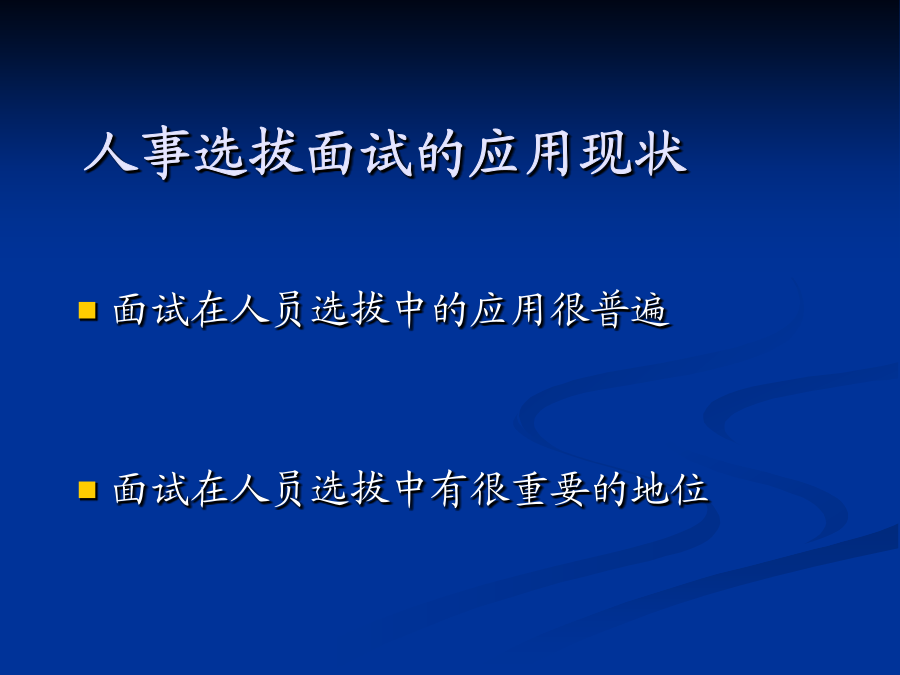 人事选拔面试的应用现状

面试在人员选拔中的应用很普遍

面试在人员选拔中有很重要的地位